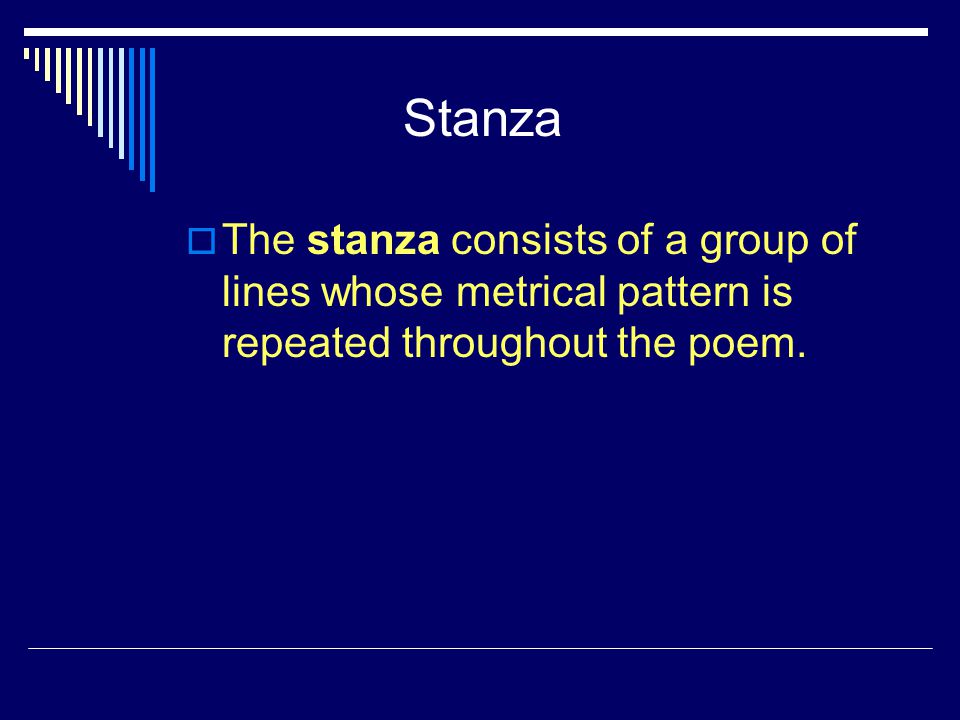 Stanza

The stanza consists of a group of lines whose metrical pattern is repeated throughout the poem.